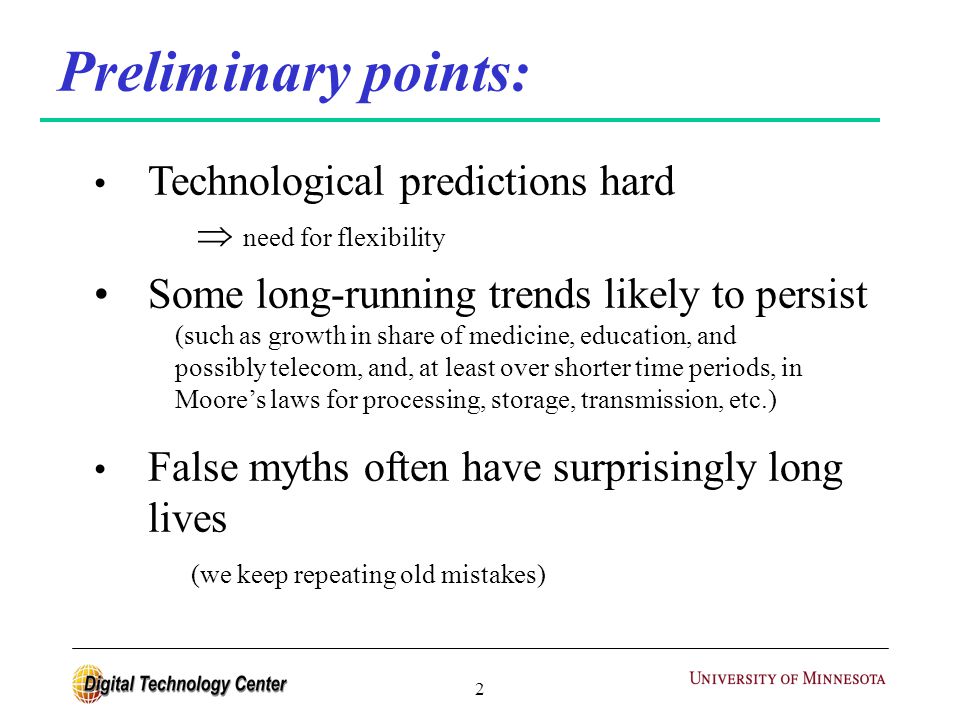 Preliminary points:

• Technological predictions hard

$\Rightarrow$ need for flexibility

• Some long-running trends likely to persist

(such as growth in share of medicine, education, and possibly telecom, and, at least over shorter time periods, in Moore's laws for processing, storage, transmission, etc.)

• False myths often have surprisingly long lives

(we keep repeating old mistakes)

Digital Technology Center

2

UNIVERSITY OF MINNESOTA